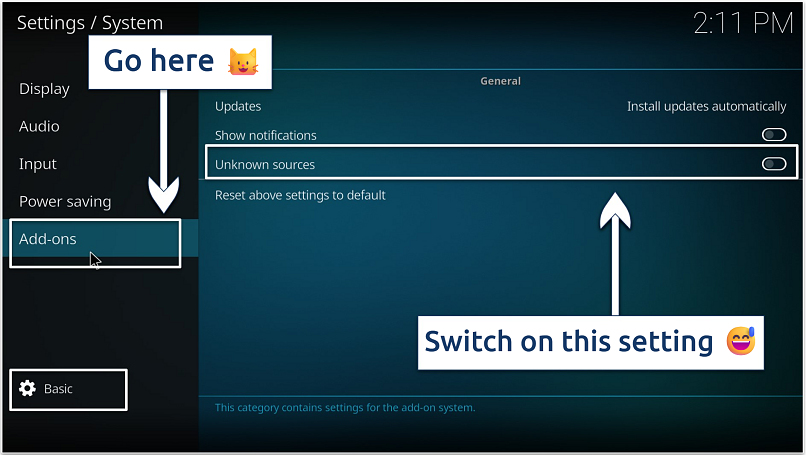 Settings / System

2:11 PM

Go here 😺

Display

Audio

Input

Power saving

Add-ons

Basic

General

Updates

Install updates automatically

Show notifications

Unknown sources

Reset above settings to default

Switch on this setting 😅

This category contains settings for the add-on system.